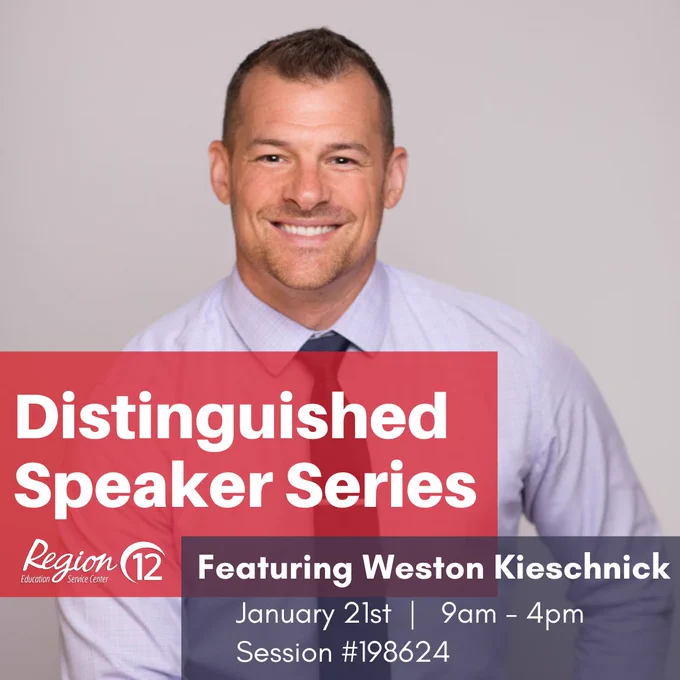 Distinguished Speaker Series

Region 12 Education Service Center

Featuring Weston Kieschnick

January 21st | 9am - 4pm

Session #198624